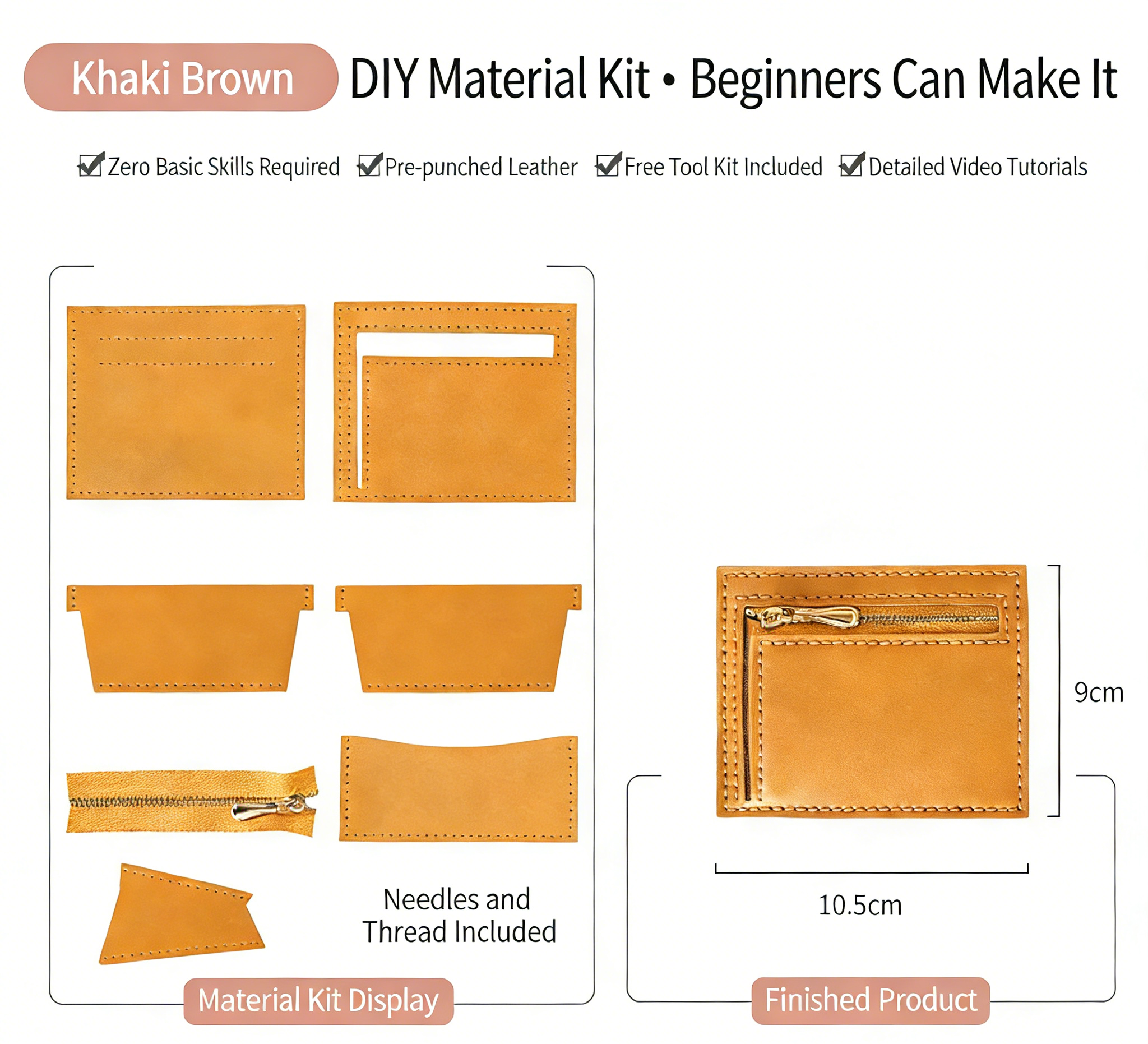 Khaki Brown DIY Material Kit • Beginners Can Make It

Zero Basic Skills Required Pre-punched Leather Free Tool Kit Included Detailed Video Tutorials

Needles and Thread Included

Material Kit Display

9cm

10.5cm

Finished Product